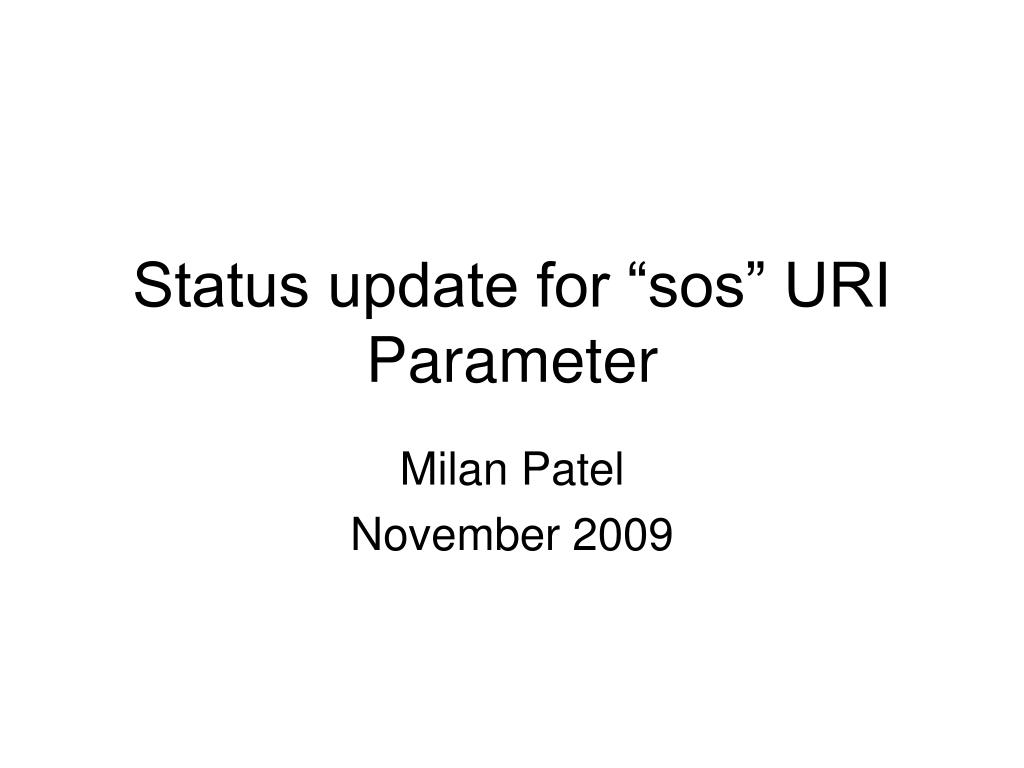 Status update for “sos” URI Parameter

Milan Patel

November 2009